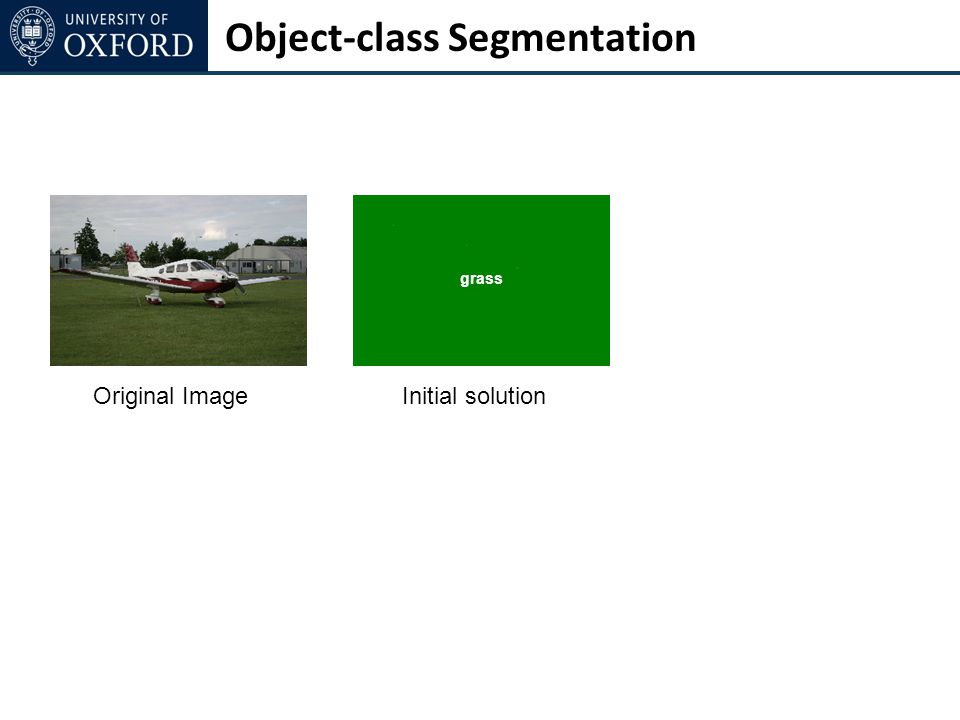 UNIVERSITY OF OXFORD

Object-class Segmentation

grass

Original Image

Initial solution